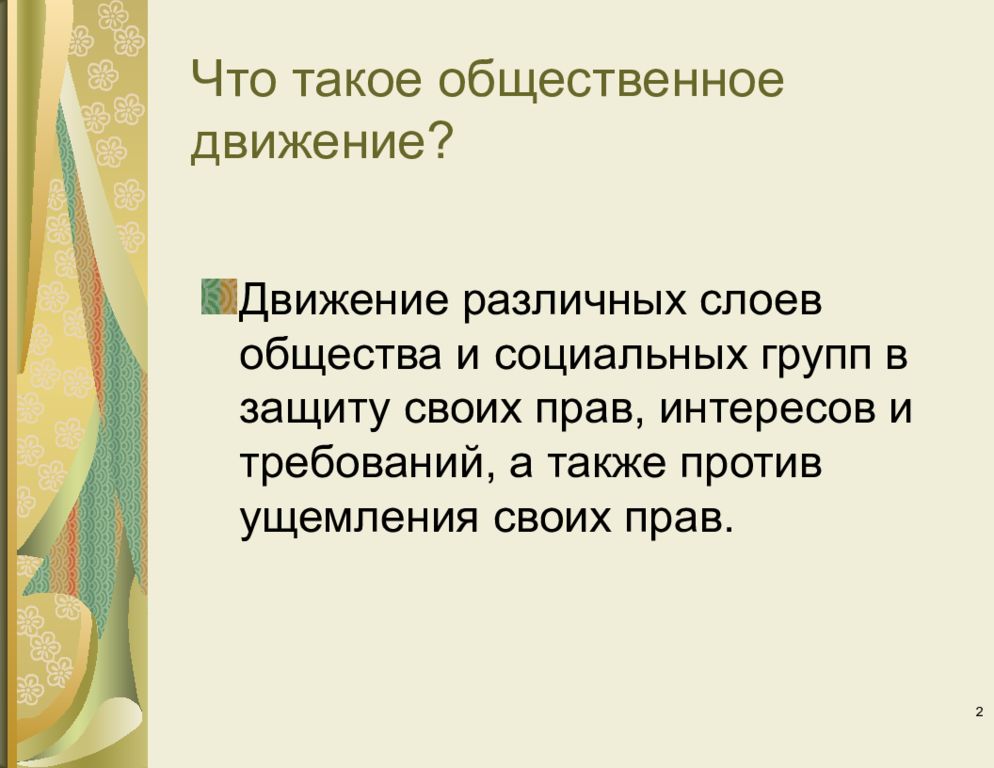 Что такое общественное движение?

Движение различных слоев общества и социальных групп в защиту своих прав, интересов и требований, а также против ущемления своих прав.

2